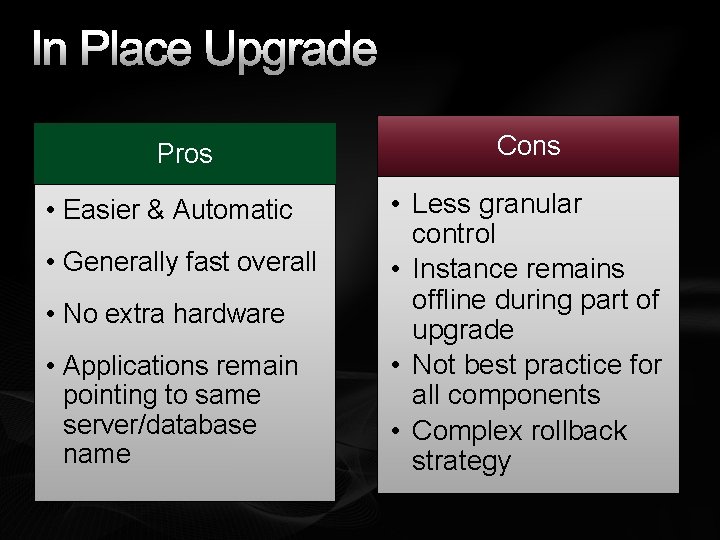 In Place Upgrade

Pros

• Easier & Automatic
• Generally fast overall
• No extra hardware
• Applications remain pointing to same server/database name

Cons

• Less granular control
• Instance remains offline during part of upgrade
• Not best practice for all components
• Complex rollback strategy